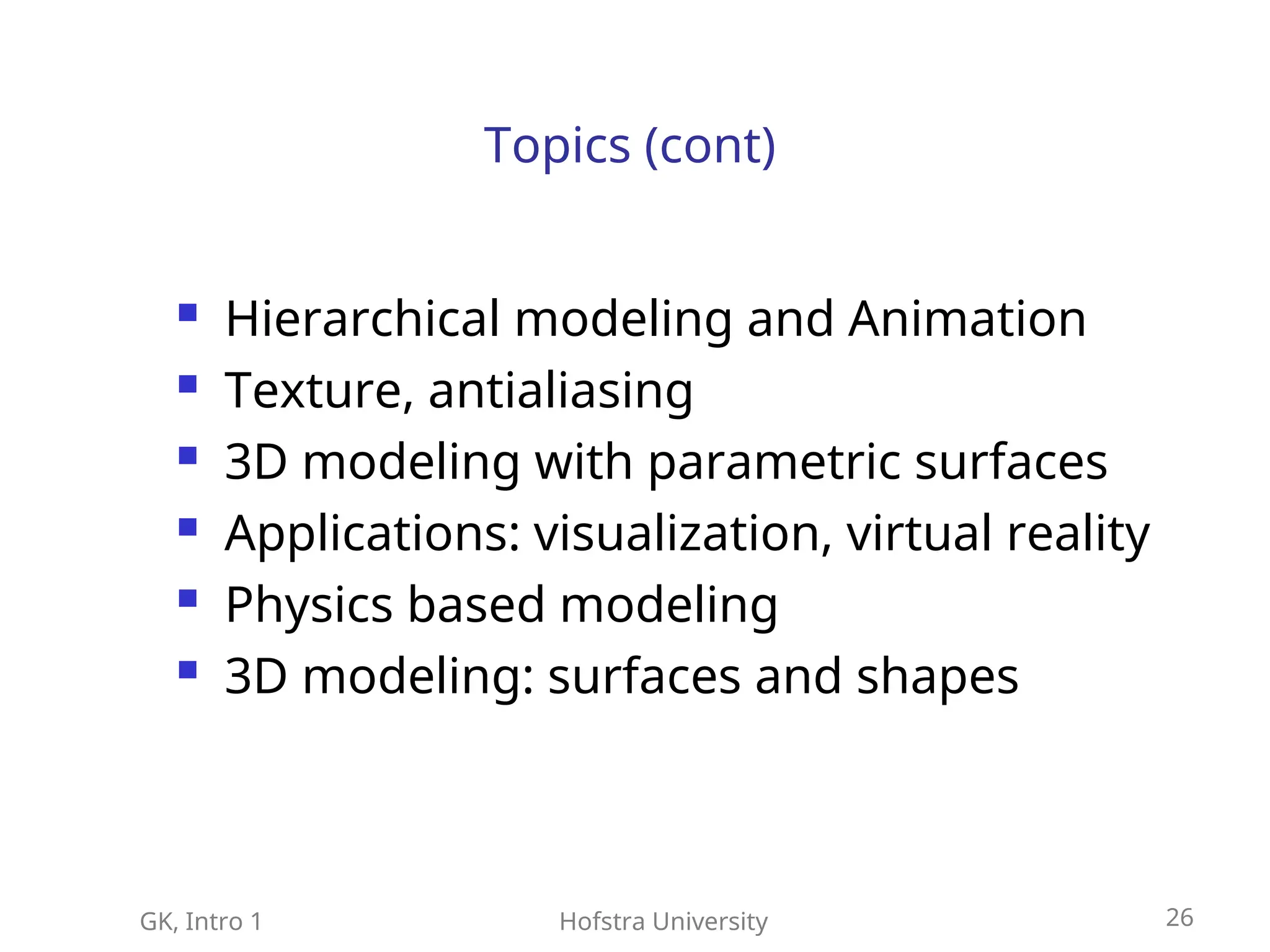 Topics (cont)

- Hierarchical modeling and Animation
- Texture, antialiasing
- 3D modeling with parametric surfaces
- Applications: visualization, virtual reality
- Physics based modeling
- 3D modeling: surfaces and shapes

GK, Intro 1

Hofstra University

26